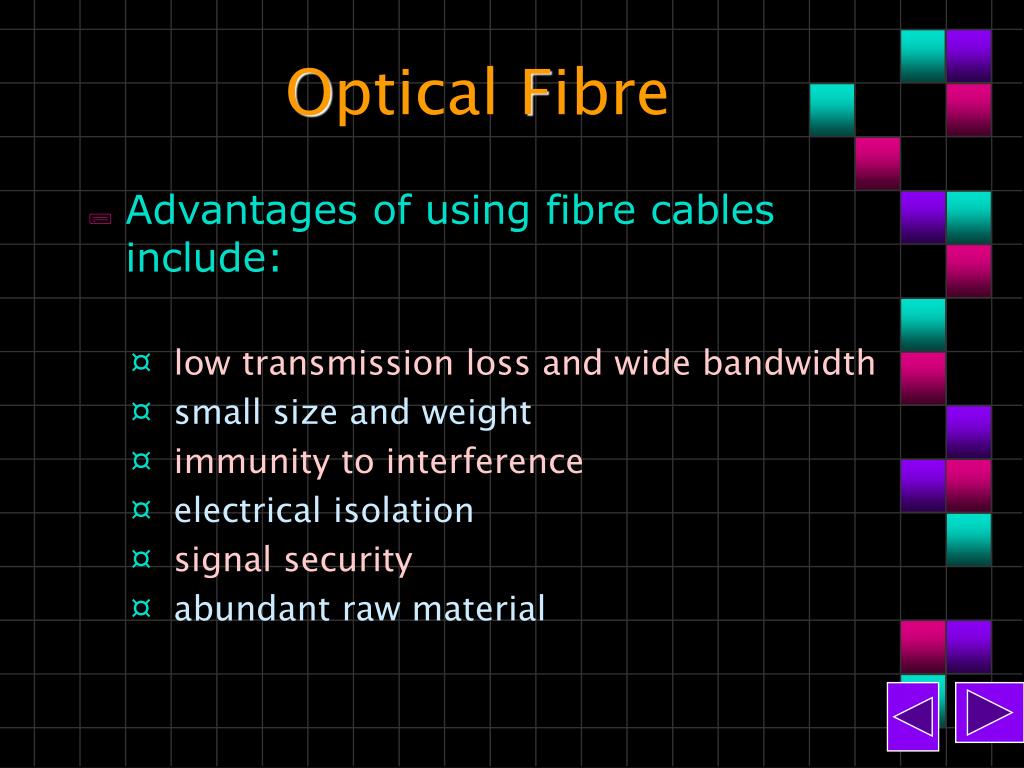 Optical Fibre

Advantages of using fibre cables include:

¤ low transmission loss and wide bandwidth
¤ small size and weight
¤ immunity to interference
¤ electrical isolation
¤ signal security
¤ abundant raw material